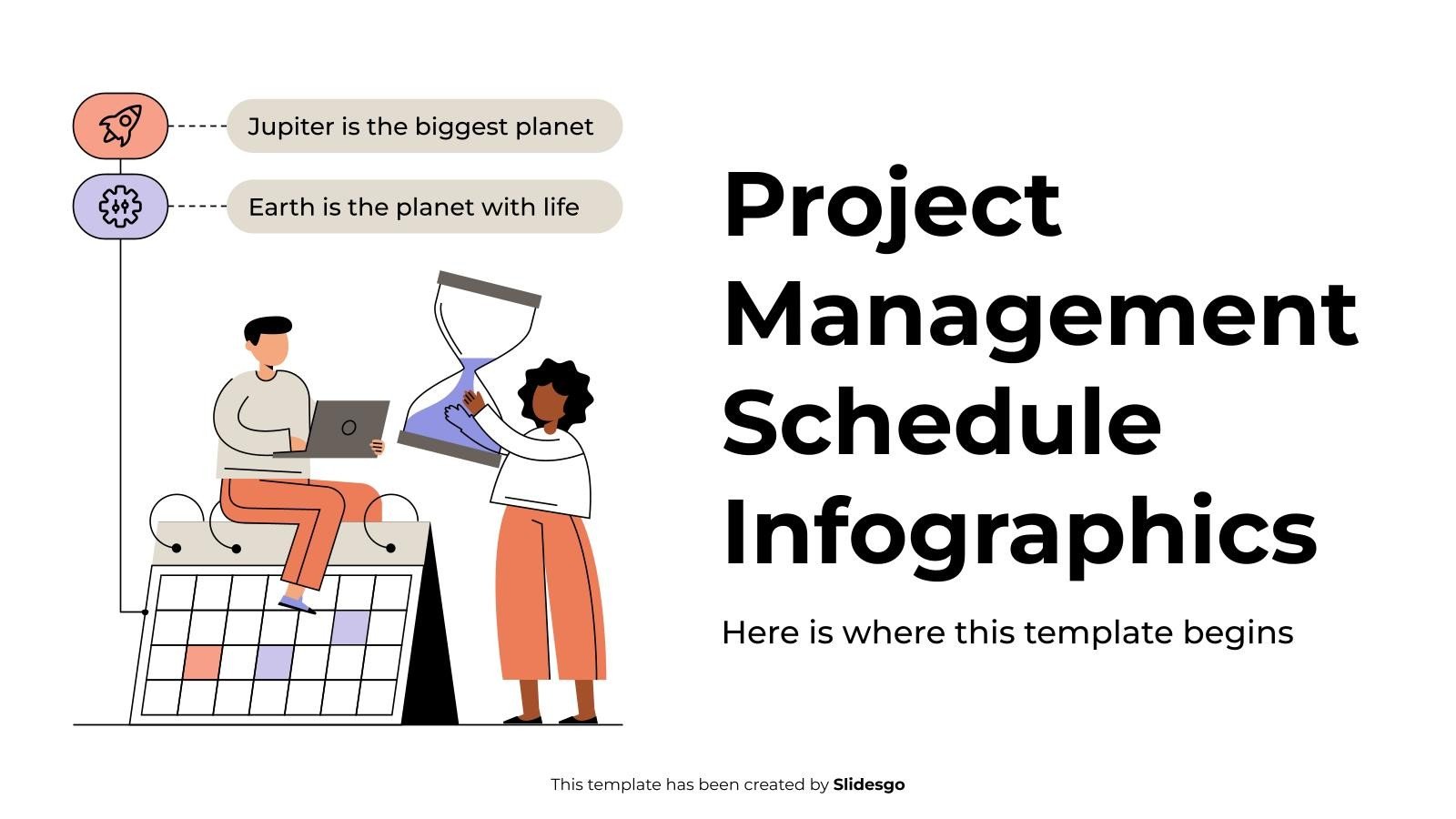 Jupiter is the biggest planet

Earth is the planet with life

Project Management Schedule Infographics

Here is where this template begins

This template has been created by Slidesgo